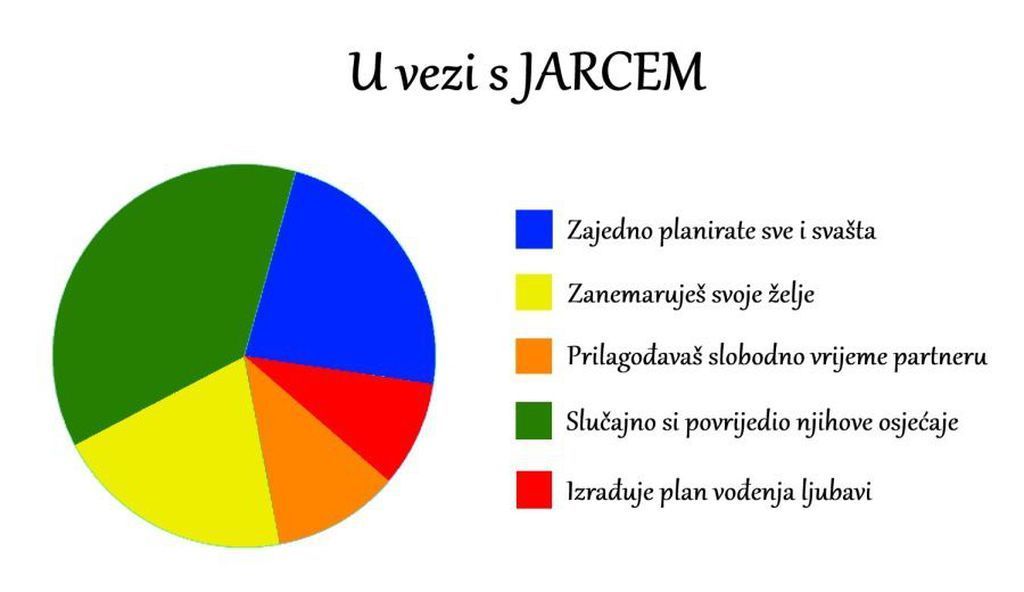 U vezi s JARCEM

Zajedno planirate sve i svašta

Zanemaruješ svoje želje

Prilagođavaš slobodno vrijeme partneru

Slučajno si povrijedio njihove osjećaje

Izrađuje plan vođenja ljubavi